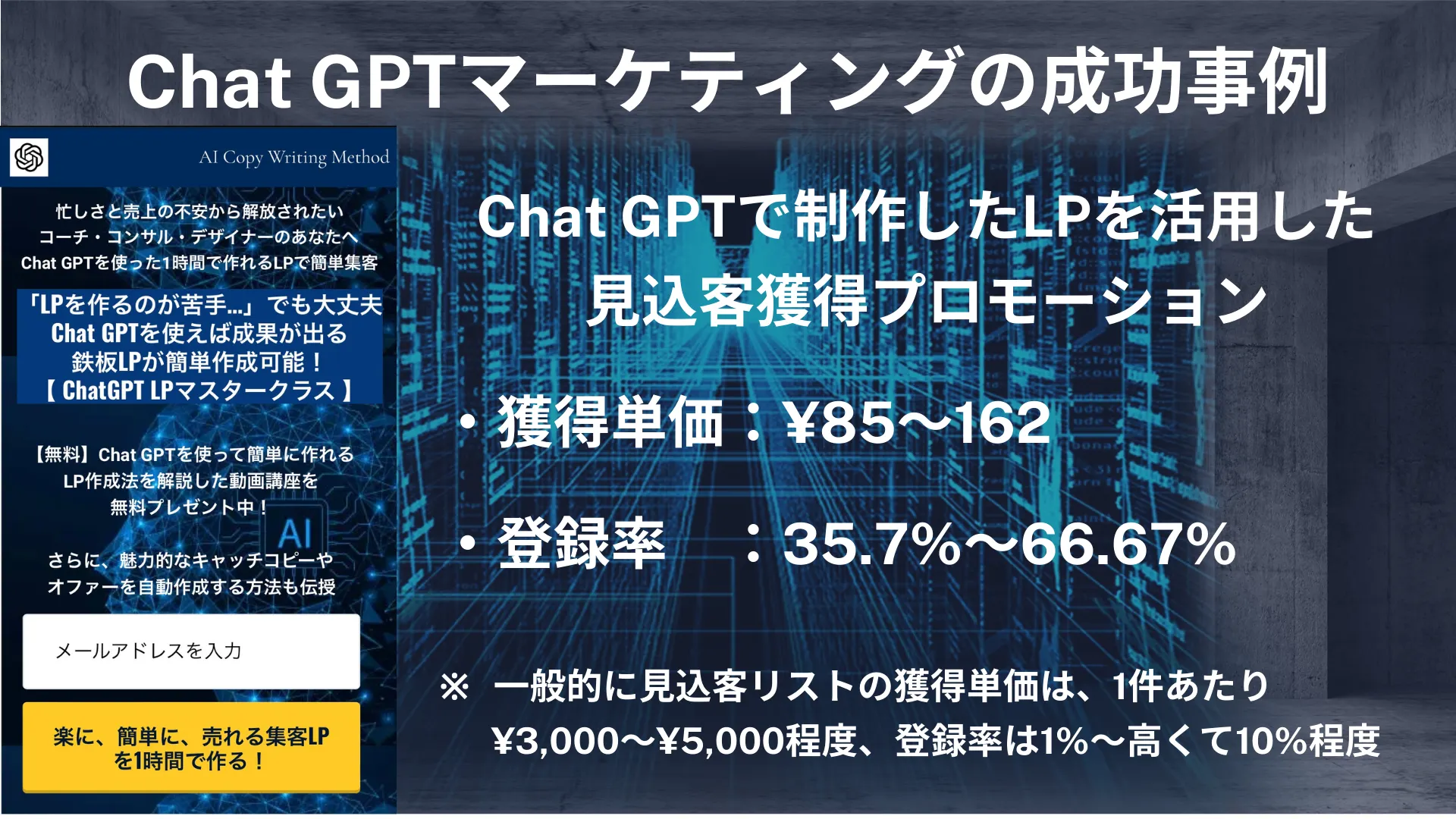 Chat GPTマーケティングの成功事例

AI Copy Writing Method

忙しさと売上の不安から解放されたい
コーチ・コンサル・デザイナーのあなたへ
Chat GPTを使った1時間で作れるLPで簡単集客

「LPを作るのが苦手…」でも大丈夫
Chat GPTを使えば成果が出る
鉄板LPが簡単作成可能！
【 ChatGPT LPマスタークラス 】

【無料】Chat GPTを使って簡単に作れる
LP作成法を解説した動画講座を
無料プレゼント中！

AI

さらに、魅力的なキャッチコピーや
オファーを自動作成する方法も伝授

メールアドレスを入力

楽に、簡単に、売れる集客LP
を1時間で作る！

Chat GPTで制作したLPを活用した
見込客獲得プロモーション

・獲得単価：¥85〜162

・登録率　：35.7%〜66.67%

※ 一般的に見込客リストの獲得単価は、1件あたり
¥3,000〜¥5,000程度、登録率は1%〜高くて10%程度